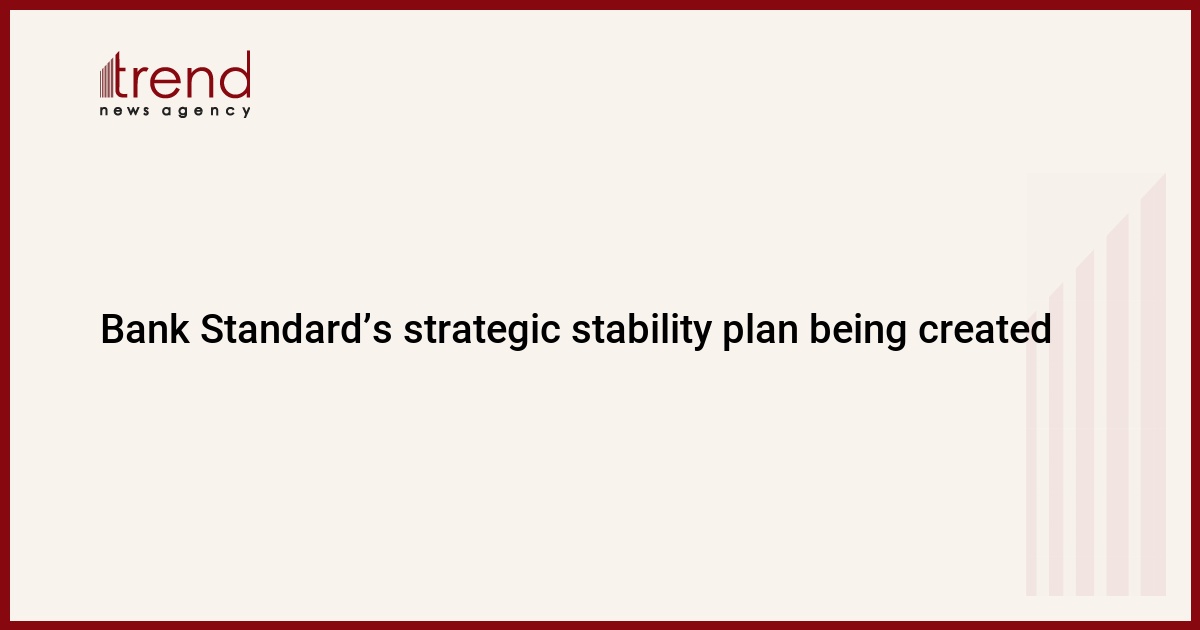 trend
news agency

Bank Standard’s strategic stability plan being created